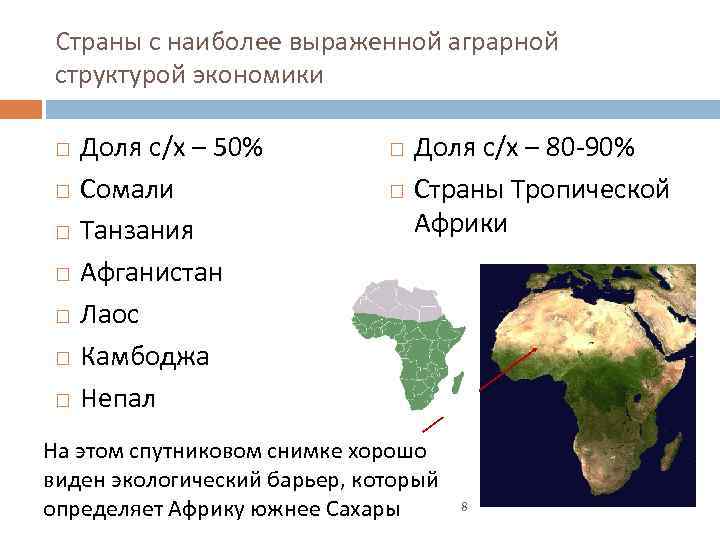 Страны с наиболее выраженной аграрной структурой экономики

□ Доля с/х – 50%
□ Сомали
□ Танзания
□ Афганистан
□ Лаос
□ Камбоджа
□ Непал

□ Доля с/х – 80-90%
□ Страны Тропической Африки

На этом спутниковом снимке хорошо виден экологический барьер, который определяет Африку южнее Сахары

8